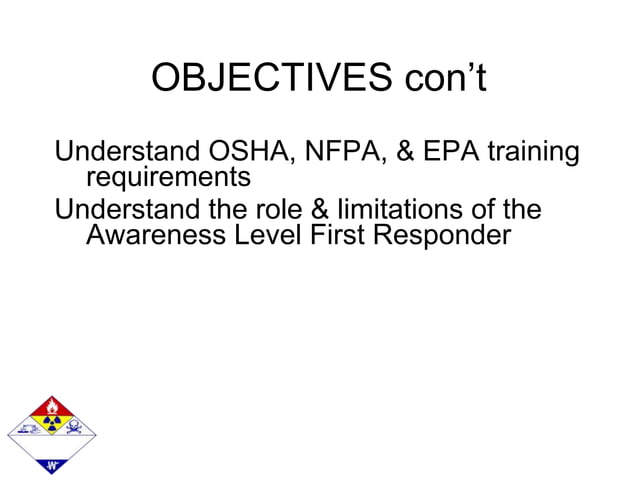 OBJECTIVES con’t

Understand OSHA, NFPA, & EPA training requirements

Understand the role & limitations of the Awareness Level First Responder

W